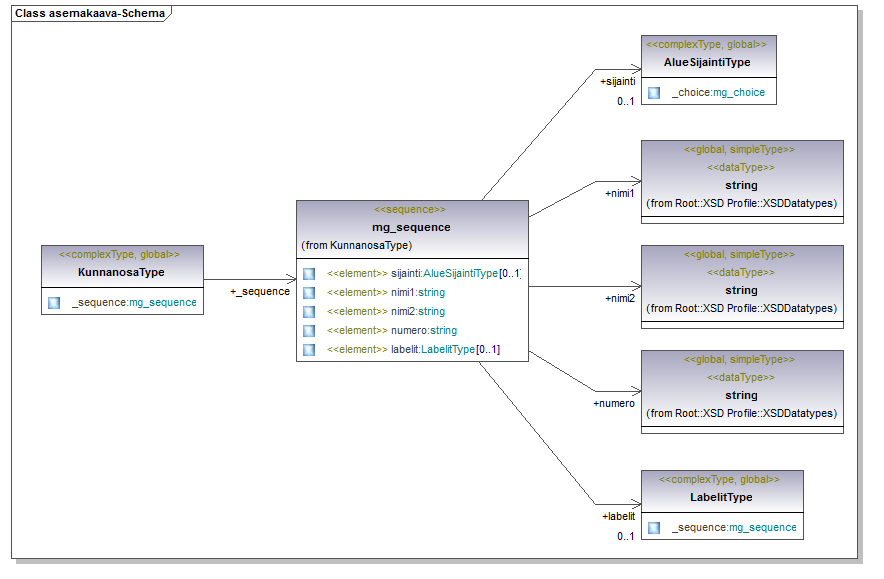 Class asemakaava-Schema

<<complexType, global>>
KunnanosaType
_sequence:mg_sequence

+_sequence

<<sequence>>
mg_sequence
(from KunnanosaType)
<<element>> sijainti:AlueSijaintiType[0..1]
<<element>> nimi1:string
<<element>> nimi2:string
<<element>> numero:string
<<element>> labelit:LabelitType[0..1]

+sijainti
0..1

<<complexType, global>>
AlueSijaintiType
_choice:mg_choice

+nimi1

<<global, simpleType>>
<<dataType>>
string
(from Root::XSD Profile::XSDDatatypes)

+nimi2

<<global, simpleType>>
<<dataType>>
string
(from Root::XSD Profile::XSDDatatypes)

+numero

<<global, simpleType>>
<<dataType>>
string
(from Root::XSD Profile::XSDDatatypes)

+labelit
0..1

<<complexType, global>>
LabelitType
_sequence:mg_sequence